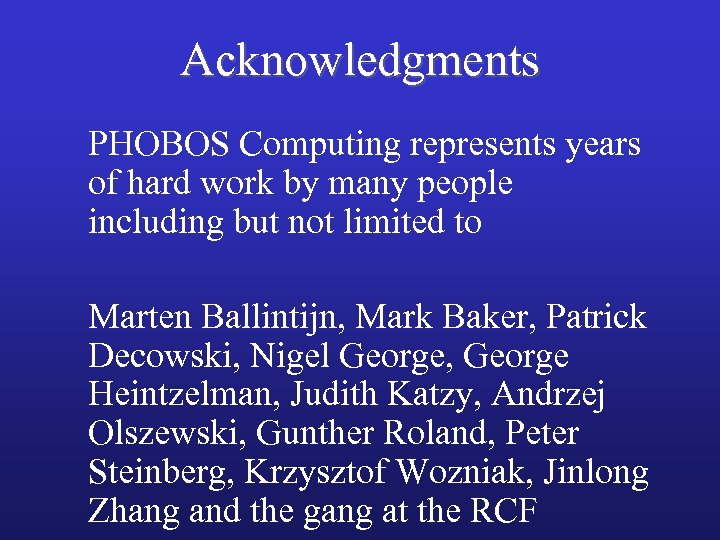 Acknowledgments

PHOBOS Computing represents years of hard work by many people including but not limited to

Marten Ballintijn, Mark Baker, Patrick Decowski, Nigel George, George Heintzelman, Judith Katzy, Andrzej Olszewski, Gunther Roland, Peter Steinberg, Krzysztof Wozniak, Jinlong Zhang and the gang at the RCF